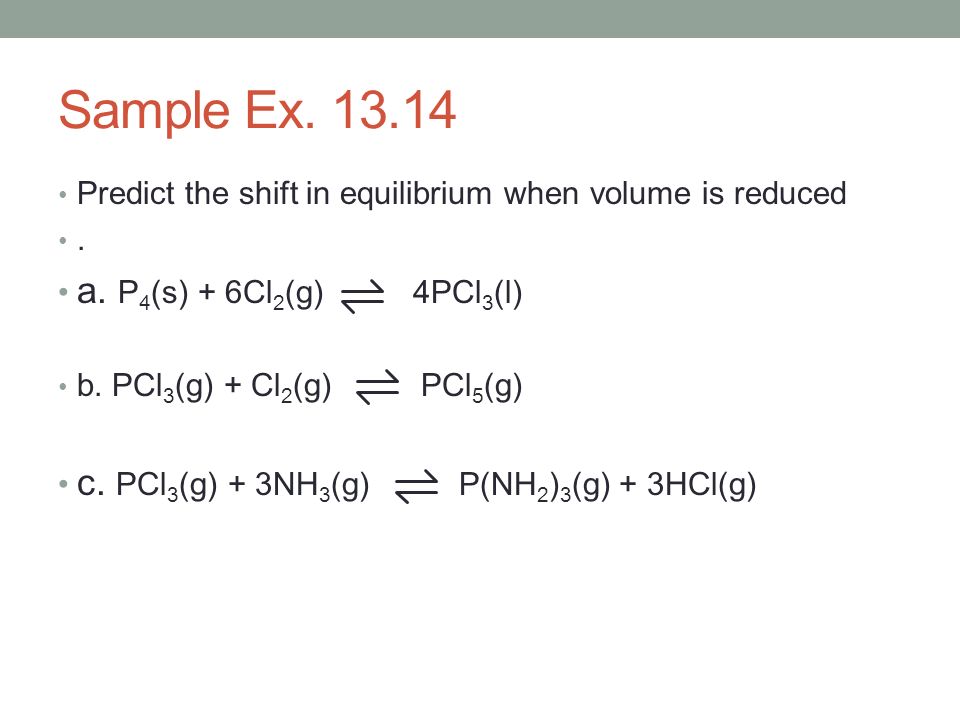 Sample Ex. 13.14

• Predict the shift in equilibrium when volume is reduced

• .

• a. $P_4(s) + 6Cl_2(g) \rightleftharpoons 4PCl_3(l)$

• b. $PCl_3(g) + Cl_2(g) \rightleftharpoons PCl_5(g)$

• c. $PCl_3(g) + 3NH_3(g) \rightleftharpoons P(NH_2)_3(g) + 3HCl(g)$